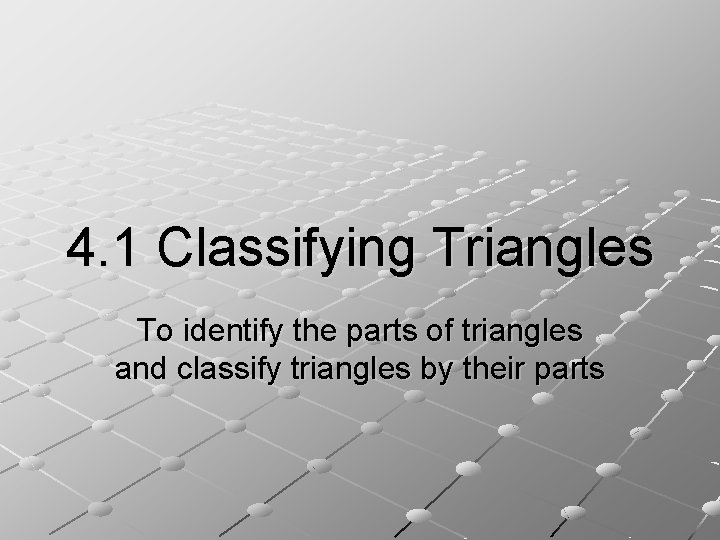 4.1 Classifying Triangles

To identify the parts of triangles and classify triangles by their parts